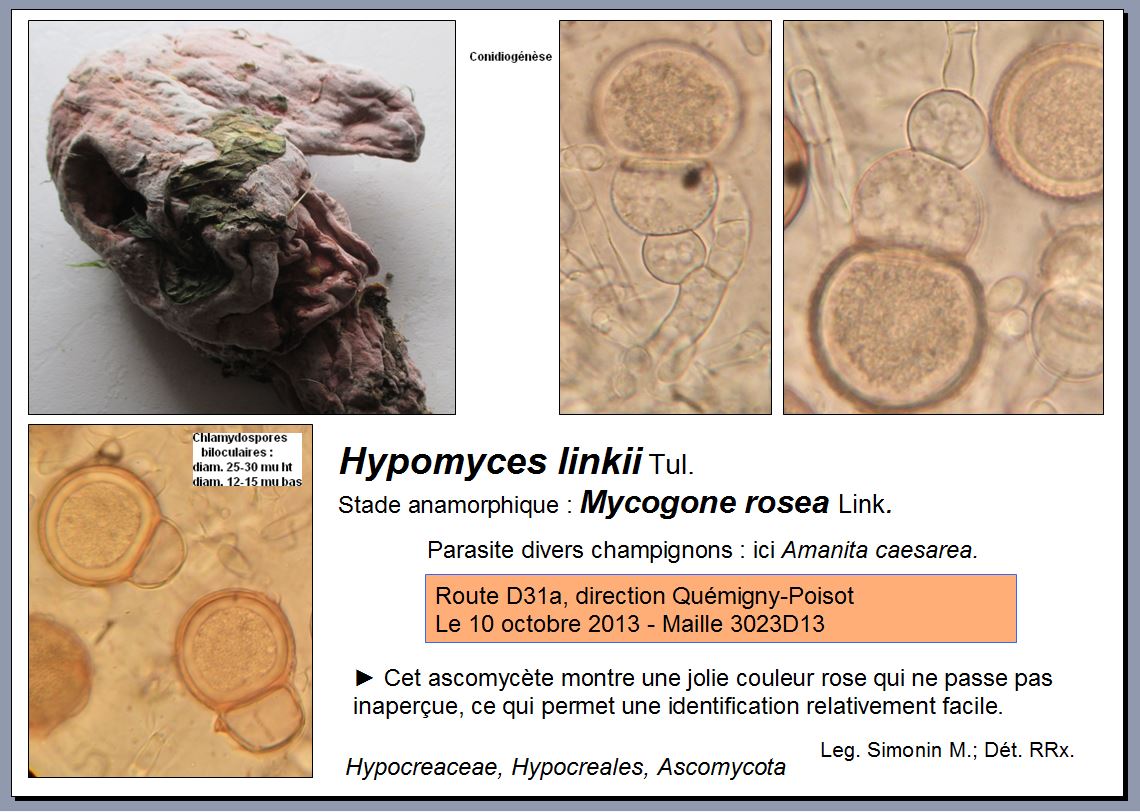 Conidiogénèse

Chlamydospores biloculaires : diam. 25-30 mu ht diam. 12-15 mu bas

Hypomyces linkii Tul.

Stade anamorphique : Mycogone rosea Link.

Parasite divers champignons : ici Amanita caesarea.

Route D31a, direction Quémigny-Poisot
Le 10 octobre 2013 - Maille 3023D13

► Cet ascomycète montre une jolie couleur rose qui ne passe pas inaperçue, ce qui permet une identification relativement facile.

Leg. Simonin M.; Dét. RRx.

Hypocreaceae, Hypocreales, Ascomycota